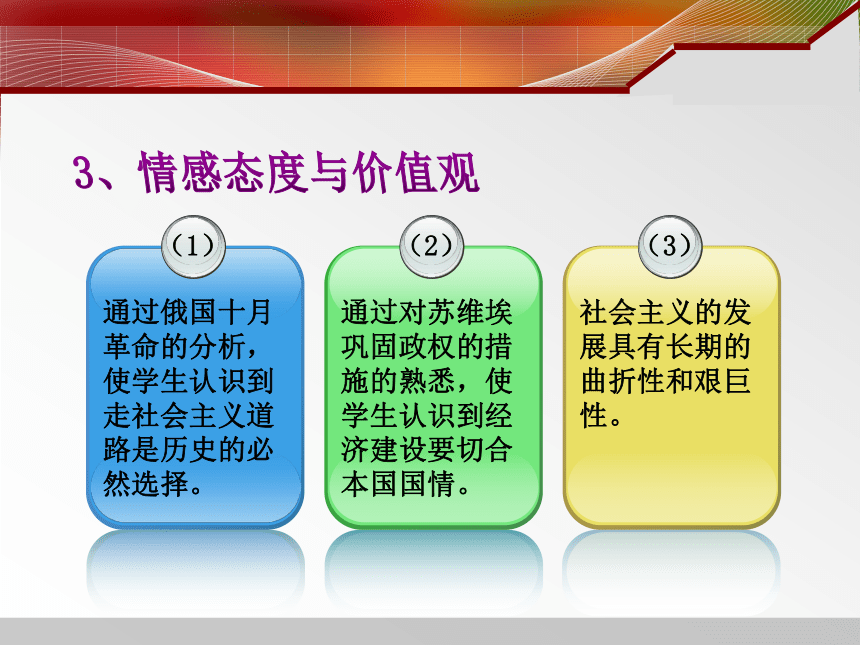 3、情感态度与价值观

（1）

通过俄国十月革命的分析，使学生认识到走社会主义道路是历史的必然选择。

（2）

通过对苏维埃巩固政权的措施的熟悉，使学生认识到经济建设要切合本国国情。

（3）

社会主义的发展具有长期的曲折性和艰巨性。